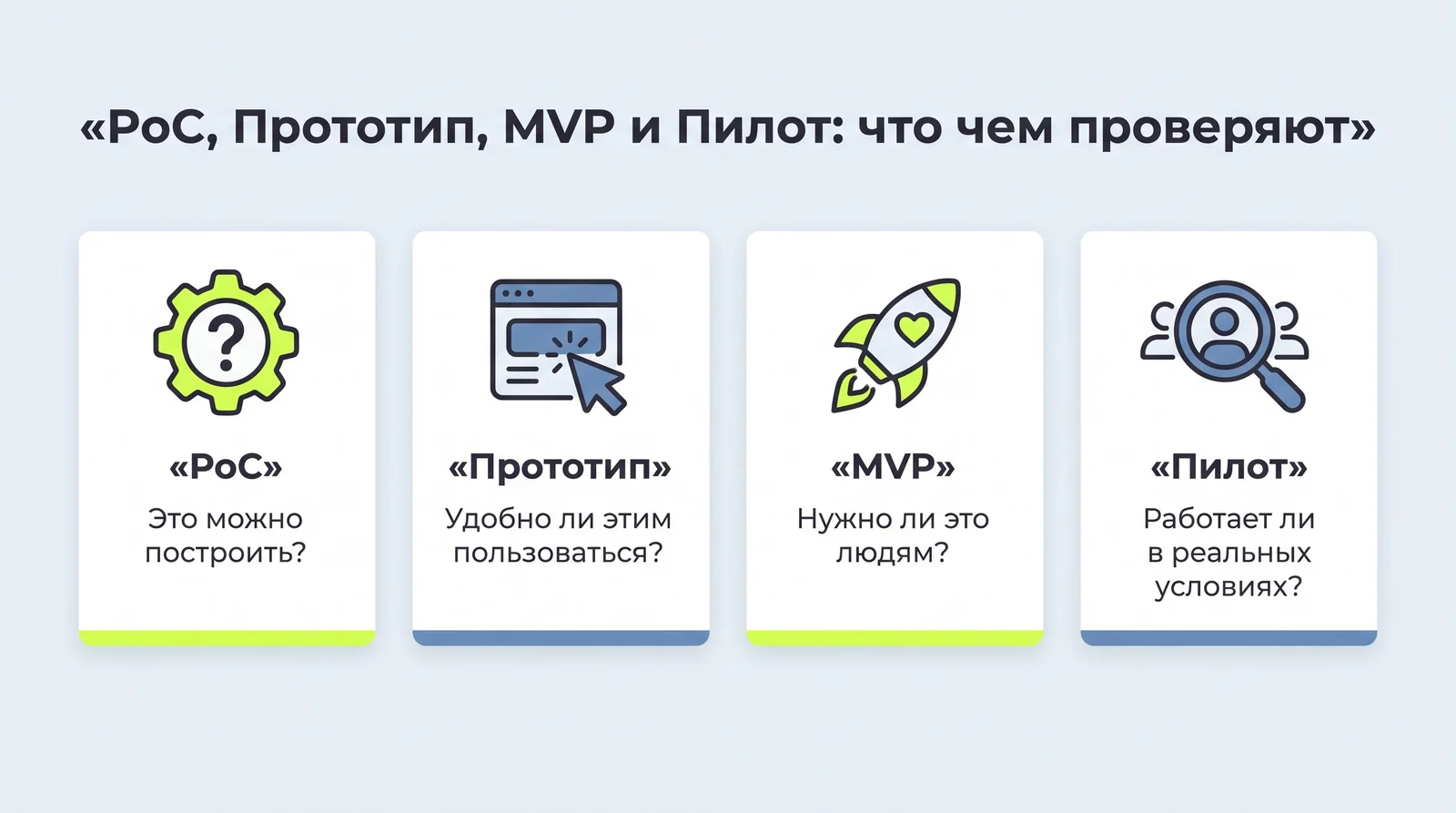 «PoC, Прототип, MVP и Пилот: что чем проверяют»

?

«PoC»

Это можно построить?

«Прототип»

Удобно ли этим пользоваться?

«MVP»

Нужно ли это людям?

«Пилот»

Работает ли в реальных условиях?